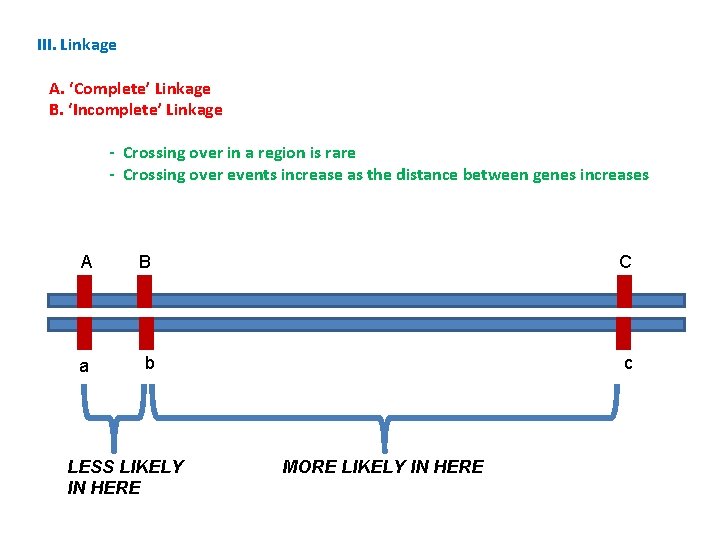 III. Linkage

A. 'Complete' Linkage
B. 'Incomplete' Linkage

- Crossing over in a region is rare
- Crossing over events increase as the distance between genes increases

A
B
C

a
b
c

LESS LIKELY IN HERE

MORE LIKELY IN HERE